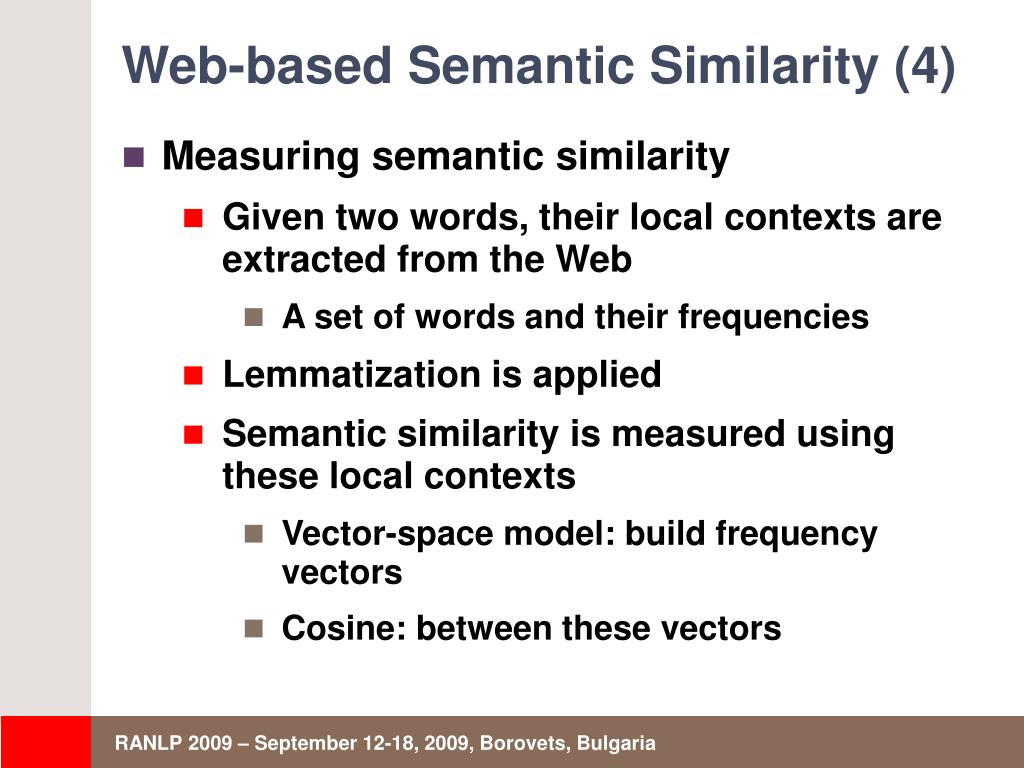 Web-based Semantic Similarity (4)

Measuring semantic similarity

Given two words, their local contexts are extracted from the Web

A set of words and their frequencies

Lemmatization is applied

Semantic similarity is measured using these local contexts

Vector-space model: build frequency vectors

Cosine: between these vectors

RANLP 2009 – September 12-18, 2009, Borovets, Bulgaria